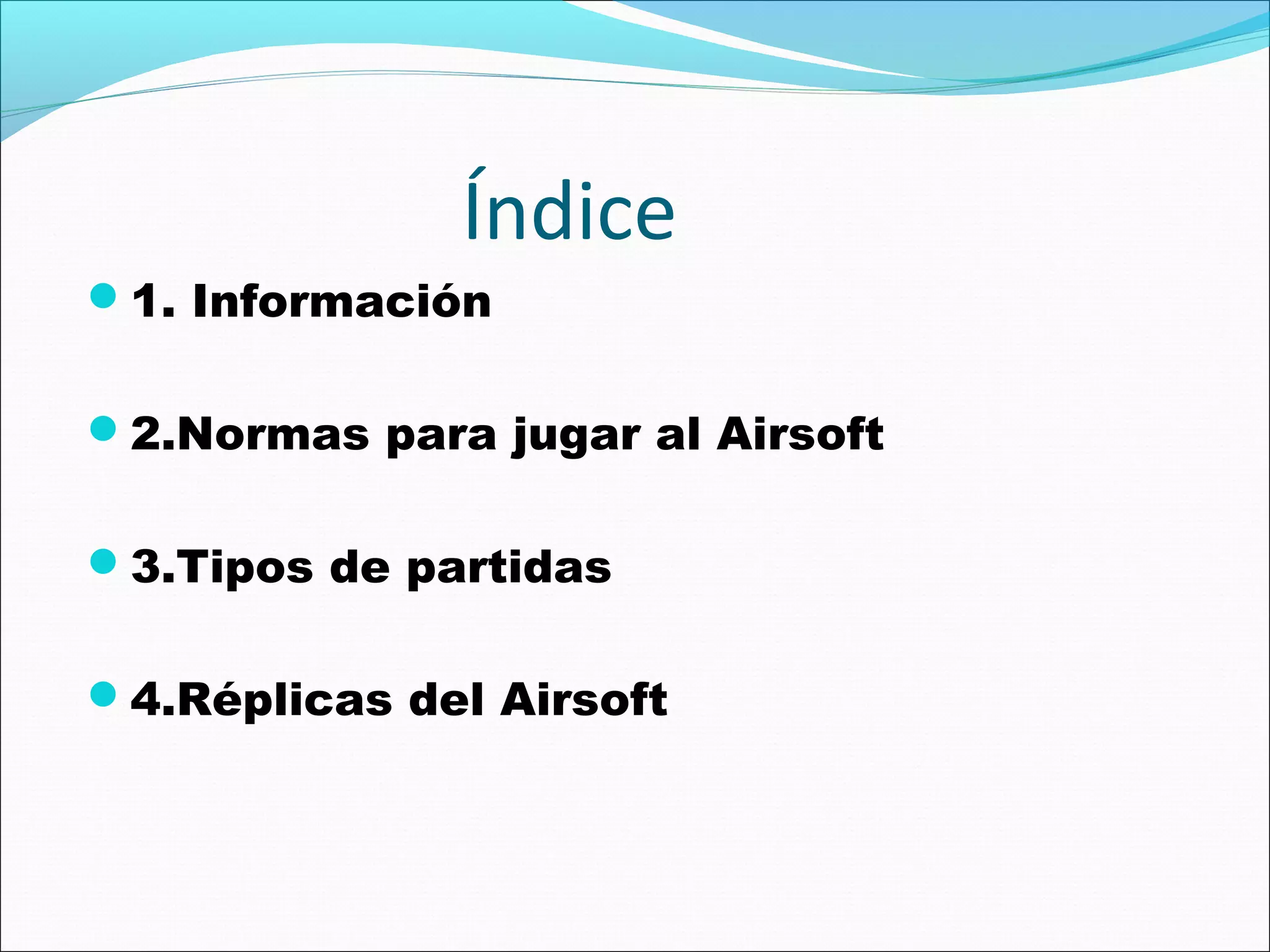 Índice

1. Información

2.Normas para jugar al Airsoft

3.Tipos de partidas

4.Réplicas del Airsoft